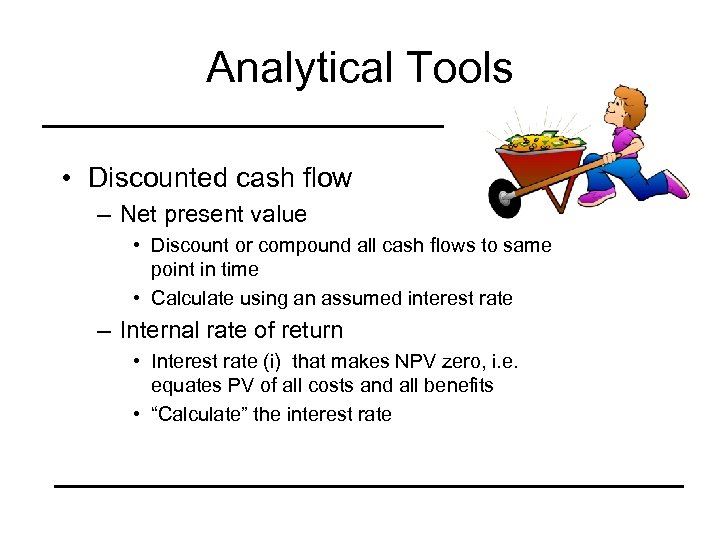 Analytical Tools

• Discounted cash flow
– Net present value
• Discount or compound all cash flows to same point in time
• Calculate using an assumed interest rate
– Internal rate of return
• Interest rate (i) that makes NPV zero, i.e. equates PV of all costs and all benefits
• “Calculate” the interest rate